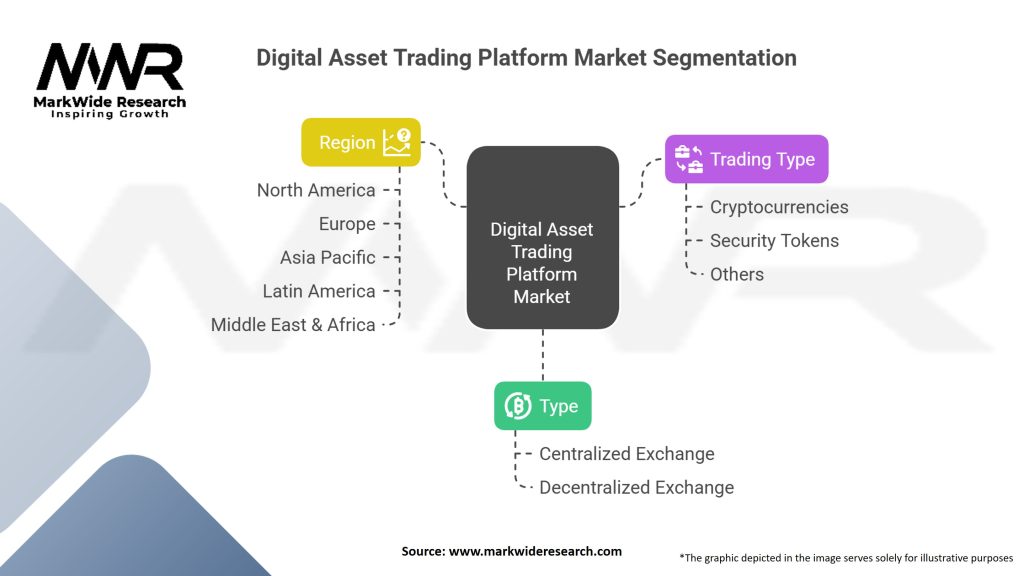 MWR
MarkWide Research
Inspiring Growth

Digital Asset Trading Platform Market Segmentation

Region
North America
Europe
Asia Pacific
Latin America
Middle East & Africa

Digital Asset Trading Platform Market

Trading Type
Cryptocurrencies
Security Tokens
Others

Type
Centralized Exchange
Decentralized Exchange

Source: www.markwideresearch.com

*The graphic depicted in the image serves solely for illustrative purposes